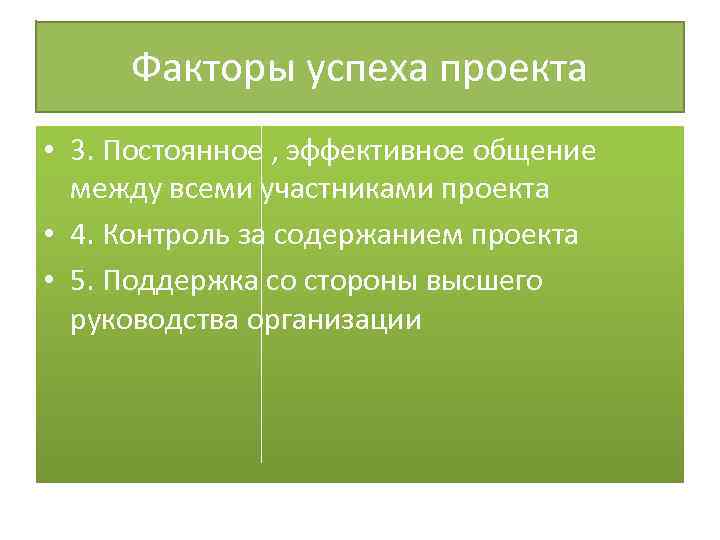 Факторы успеха проекта

• 3. Постоянное , эффективное общение между всеми участниками проекта
• 4. Контроль за содержанием проекта
• 5. Поддержка со стороны высшего руководства организации